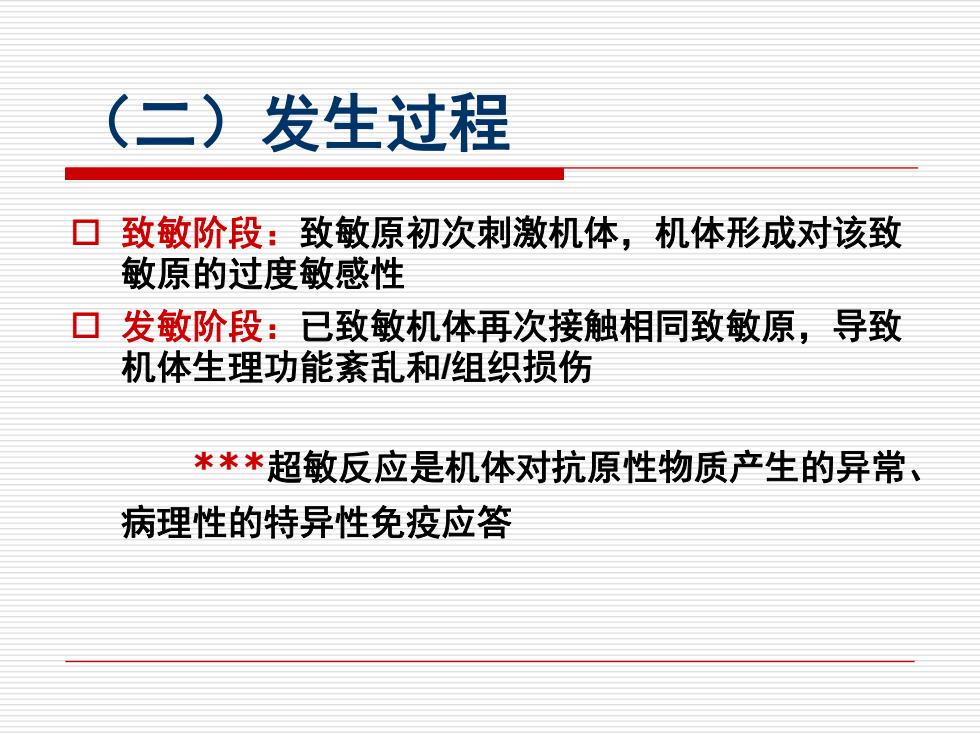 （二）发生过程

□ 致敏阶段：致敏原初次刺激机体，机体形成对该致敏原的过度敏感性

□ 发敏阶段：已致敏机体再次接触相同致敏原，导致机体生理功能紊乱和/组织损伤

***超敏反应是机体对抗原性物质产生的异常、病理性的特异性免疫应答